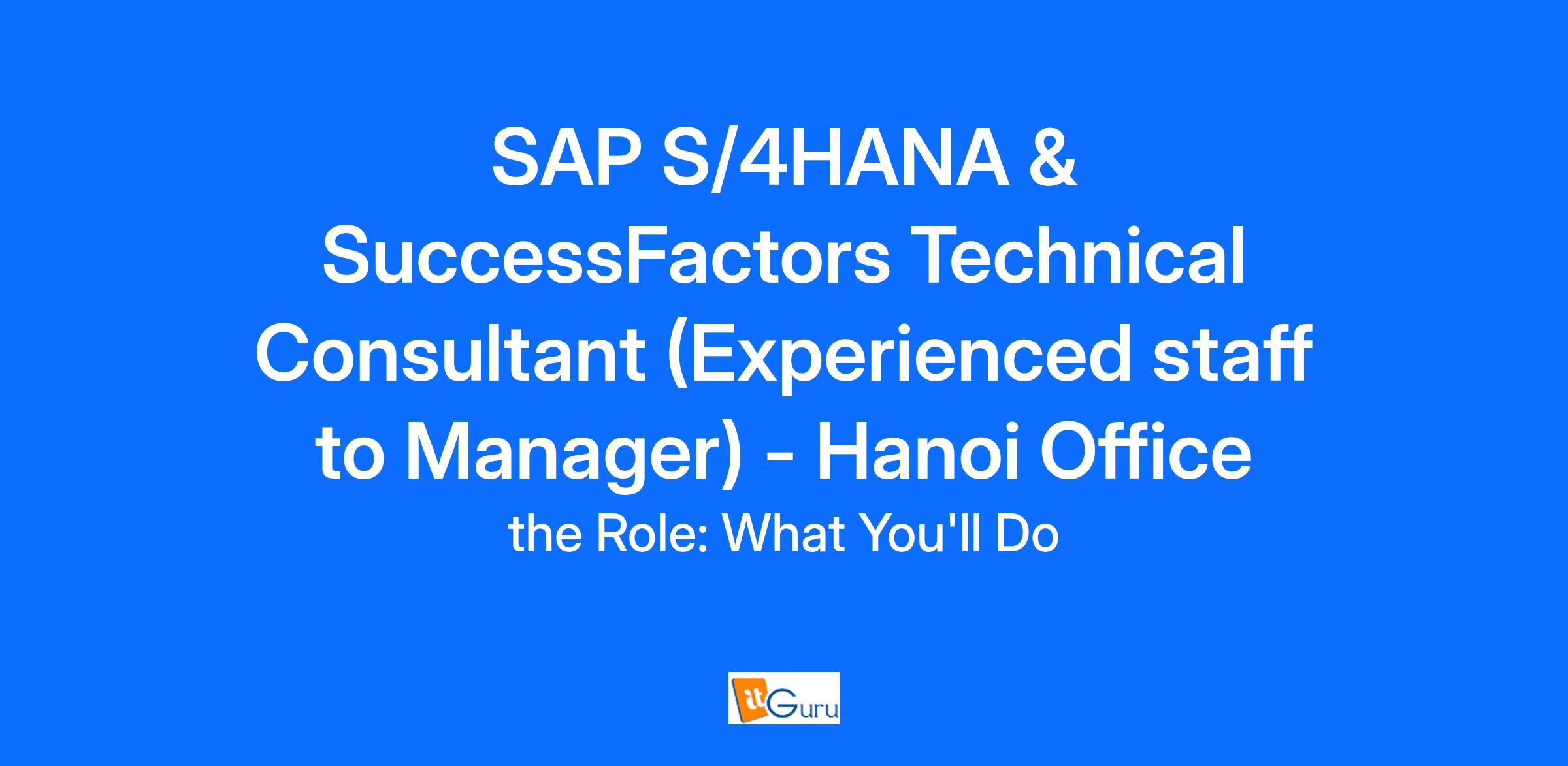 SAP S/4HANA & SuccessFactors Technical Consultant (Experienced staff to Manager) - Hanoi Office

the Role: What You'll Do

itGuru